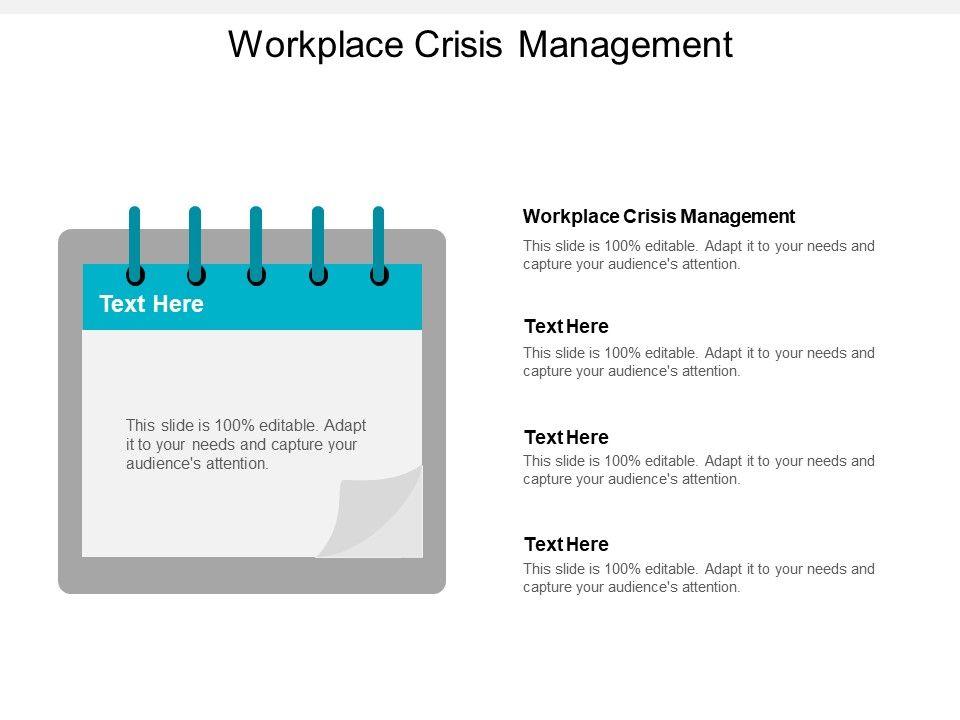 Workplace Crisis Management

Text Here

This slide is 100% editable. Adapt it to your needs and capture your audience's attention.

Workplace Crisis Management

This slide is 100% editable. Adapt it to your needs and capture your audience's attention.

Text Here

This slide is 100% editable. Adapt it to your needs and capture your audience's attention.

Text Here

This slide is 100% editable. Adapt it to your needs and capture your audience's attention.

Text Here

This slide is 100% editable. Adapt it to your needs and capture your audience's attention.